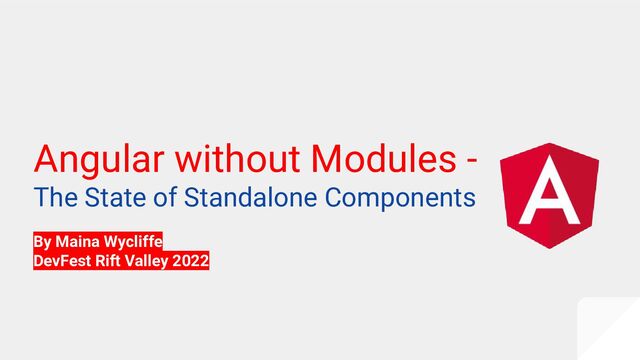 Angular without Modules -
The State of Standalone Components

By Maina Wycliffe
DevFest Rift Valley 2022

A